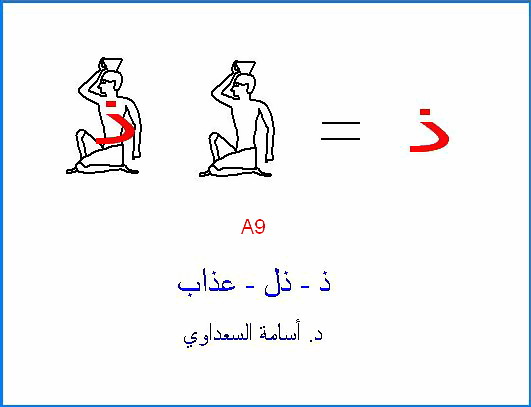 ذ = ذ

A9

ذ - ذل - عذاب

د. أسامة السعداوي